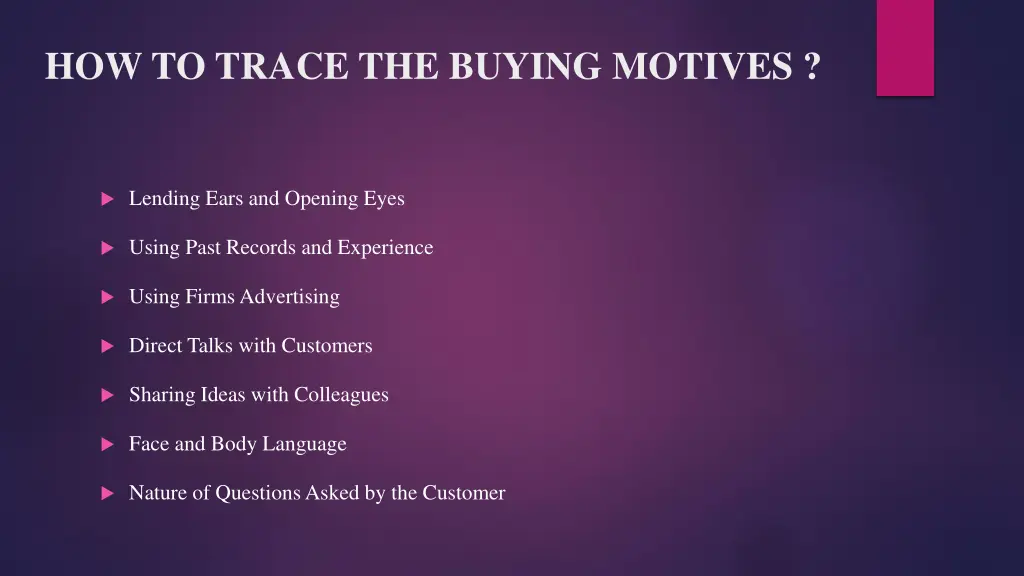 HOW TO TRACE THE BUYING MOTIVES ?

Lending Ears and Opening Eyes

Using Past Records and Experience

Using Firms Advertising

Direct Talks with Customers

Sharing Ideas with Colleagues

Face and Body Language

Nature of Questions Asked by the Customer